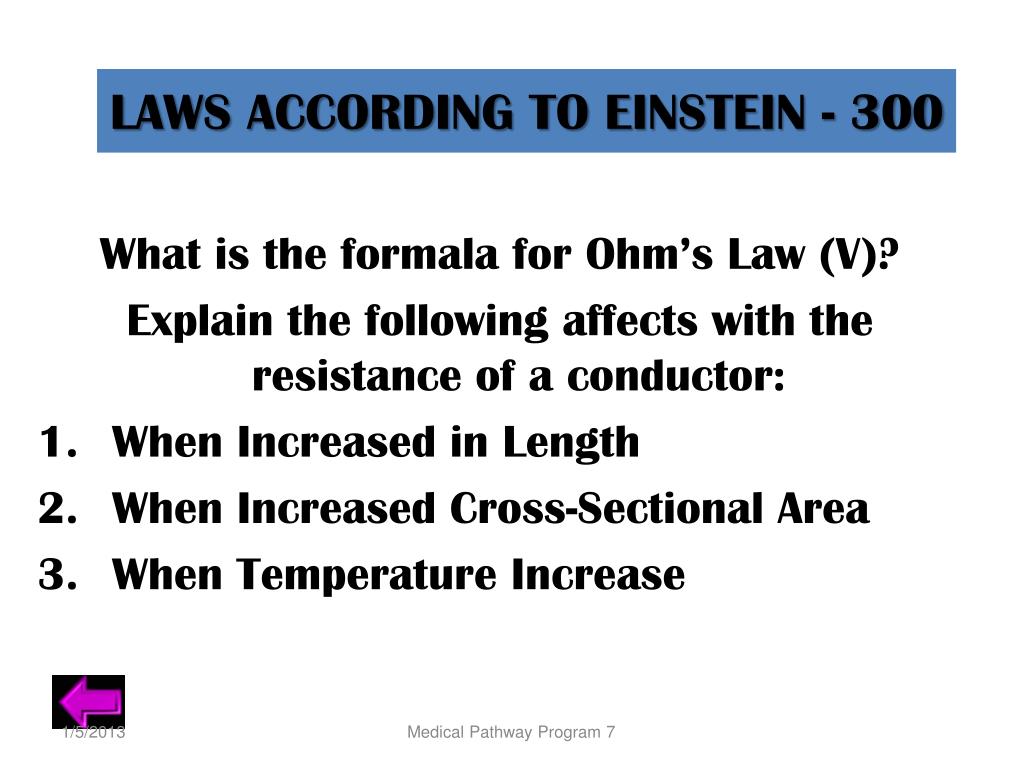 LAWS ACCORDING TO EINSTEIN - 300

What is the formala for Ohm's Law (V)?

Explain the following affects with the resistance of a conductor:

1. When Increased in Length
2. When Increased Cross-Sectional Area
3. When Temperature Increase

1/5/2013

Medical Pathway Program 7